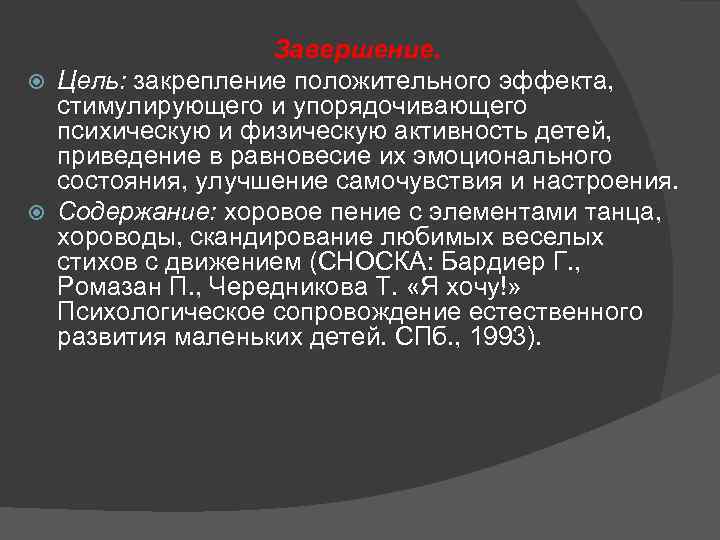 Завершение.

Цель: закрепление положительного эффекта, стимулирующего и упорядочивающего психическую и физическую активность детей, приведение в равновесие их эмоционального состояния, улучшение самочувствия и настроения.

Содержание: хоровое пение с элементами танца, хороводы, скандирование любимых веселых стихов с движением (СНОСКА: Бардиер Г., Ромазан П., Чередникова Т. «Я хочу!» Психологическое сопровождение естественного развития маленьких детей. СПб., 1993).